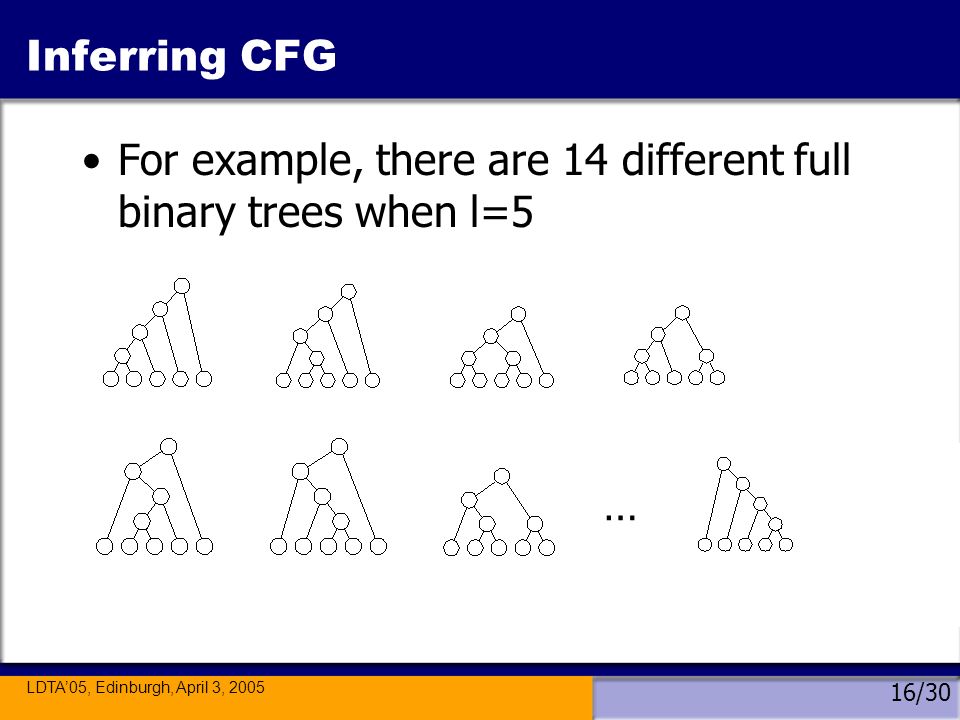 Inferring CFG

• For example, there are 14 different full binary trees when l=5

...

LDTA'05, Edinburgh, April 3, 2005

16/30